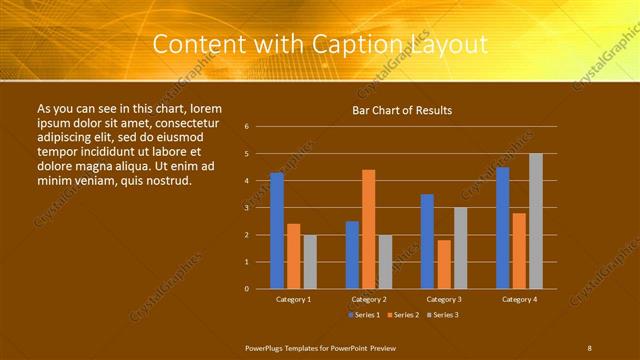 Content with Caption Layout

As you can see in this chart, lorem ipsum dolor sit amet, consectetur adipiscing elit, sed do eiusmod tempor incididunt ut labore et dolore magna aliqua. Ut enim ad minim veniam, quis nostrud.

Bar Chart of Results

6
5
4
3
2
1
0

Category 1
Category 2
Category 3
Category 4

Series 1
Series 2
Series 3

CrystalGraphics

PowerPlugs Templates for PowerPoint Preview

8